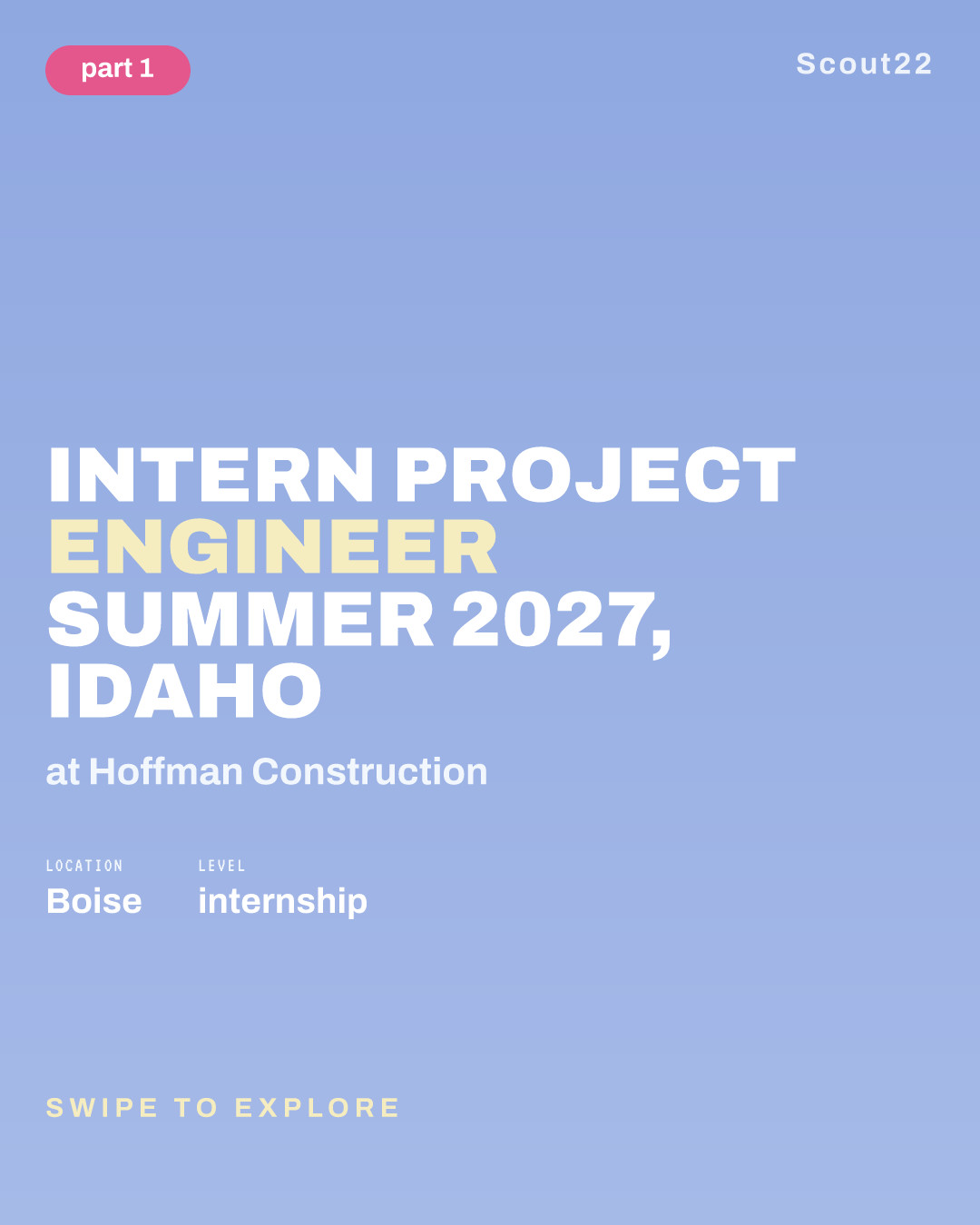 part 1

Scout22

INTERN PROJECT ENGINEER SUMMER 2027, IDAHO

at Hoffman Construction

LOCATION
Boise

LEVEL
internship

SWIPE TO EXPLORE